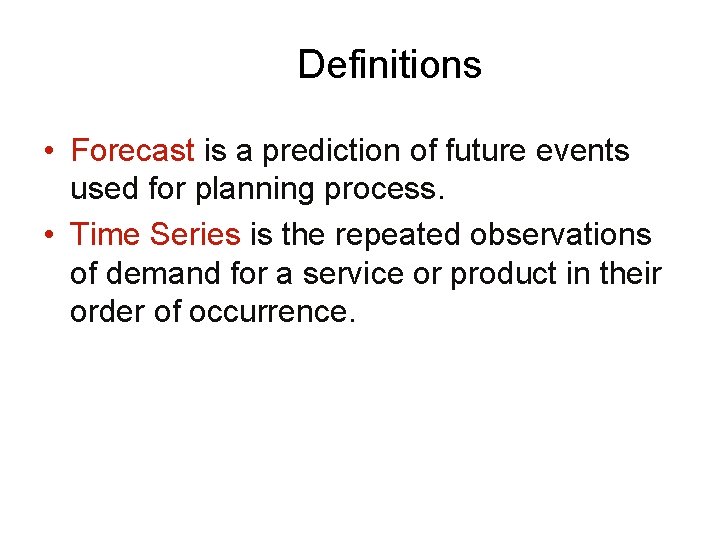 Definitions

• Forecast is a prediction of future events used for planning process.

• Time Series is the repeated observations of demand for a service or product in their order of occurrence.